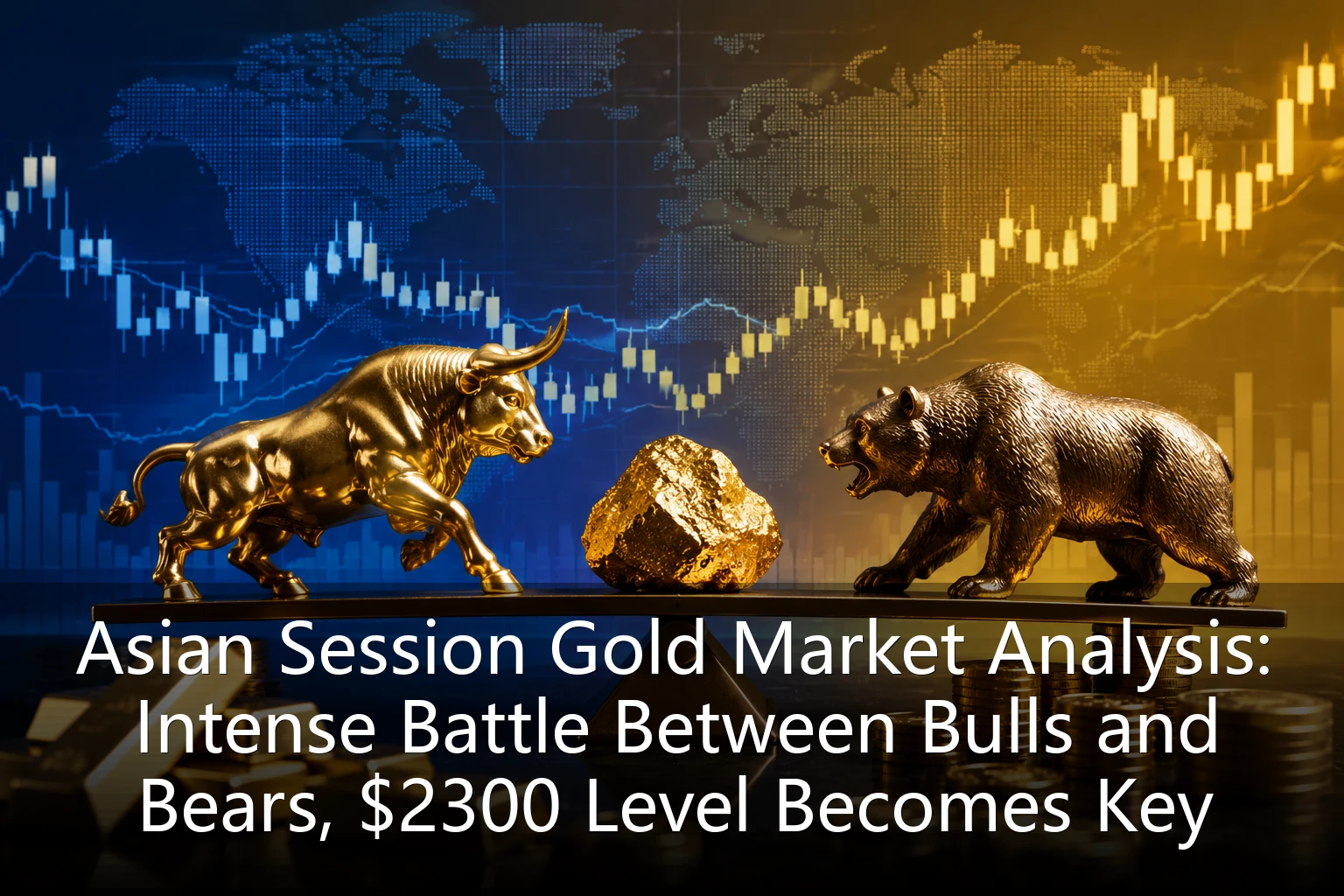 Asian Session Gold Market Analysis: Intense Battle Between Bulls and Bears, \$2300 Level Becomes Key